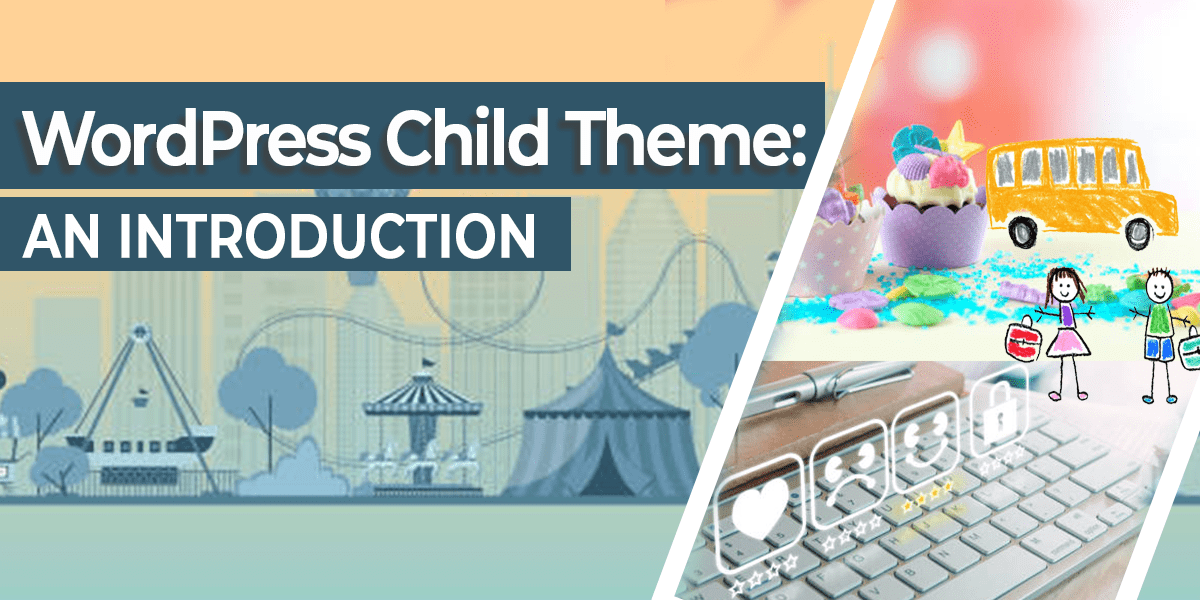 WordPress Child Theme:
AN INTRODUCTION